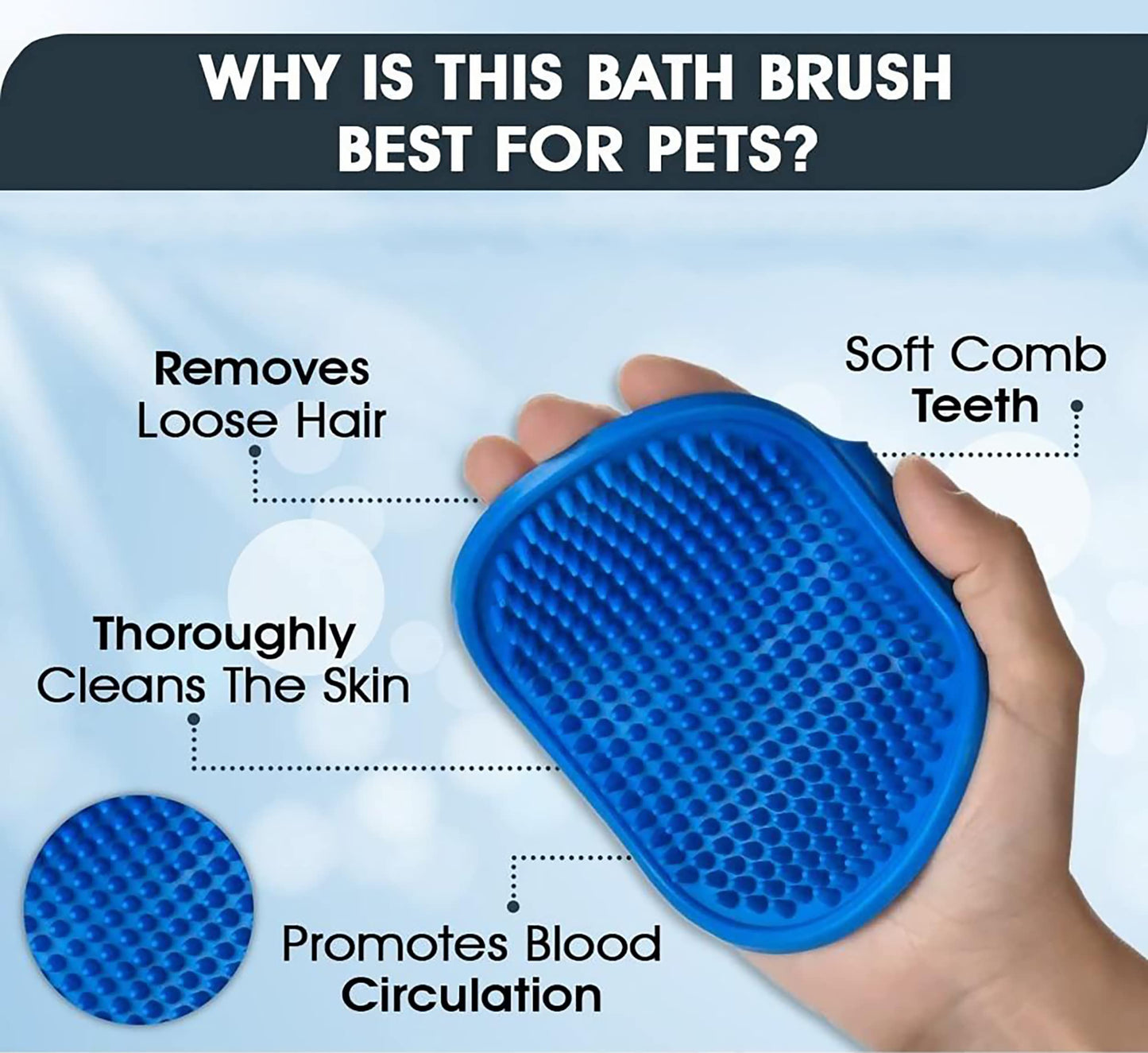 WHY IS THIS BATH BRUSH BEST FOR PETS?

Removes Loose Hair

Soft Comb Teeth

Thoroughly Cleans The Skin

Promotes Blood Circulation